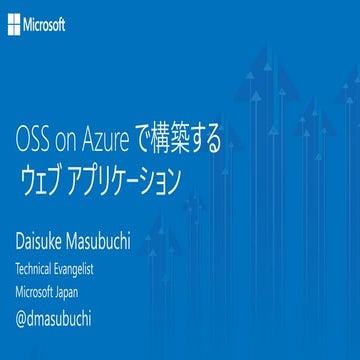 Microsoft

OSS on Azure で構築する
ウェブ アプリケーション

Daisuke Masubuchi
Technical Evangelist
Microsoft Japan
@dmasubuchi